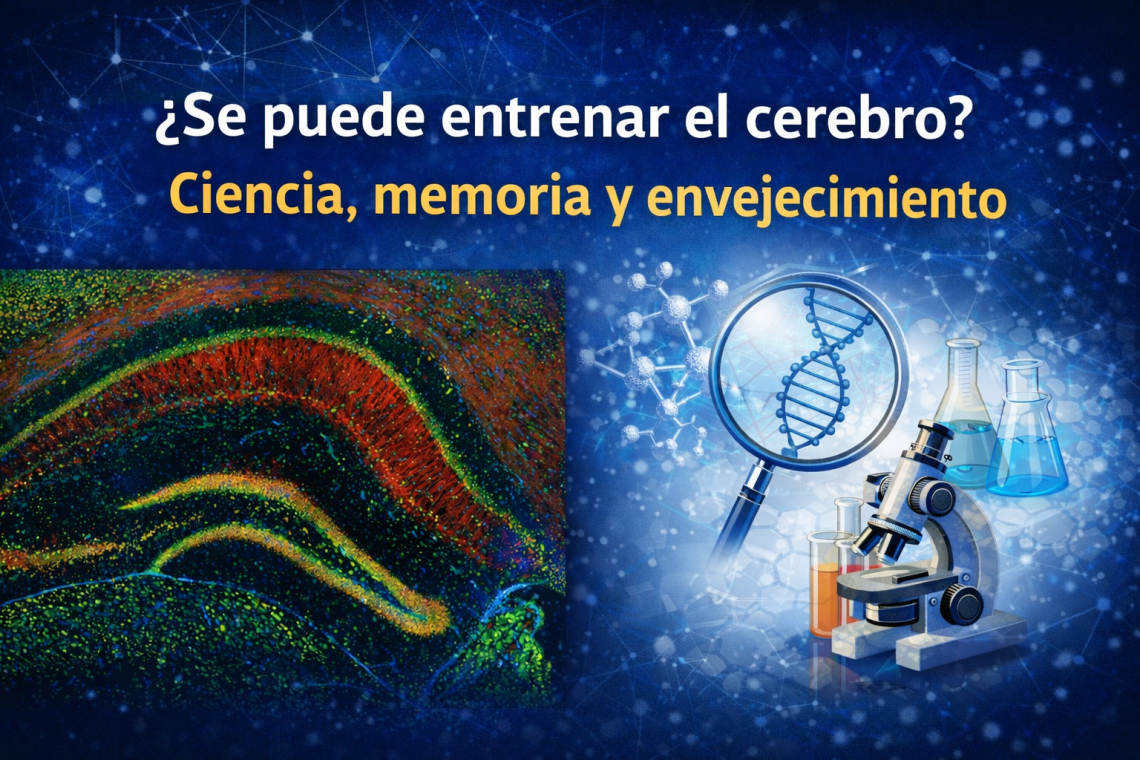 ¿Se puede entrenar el cerebro?
Ciencia, memoria y envejecimiento